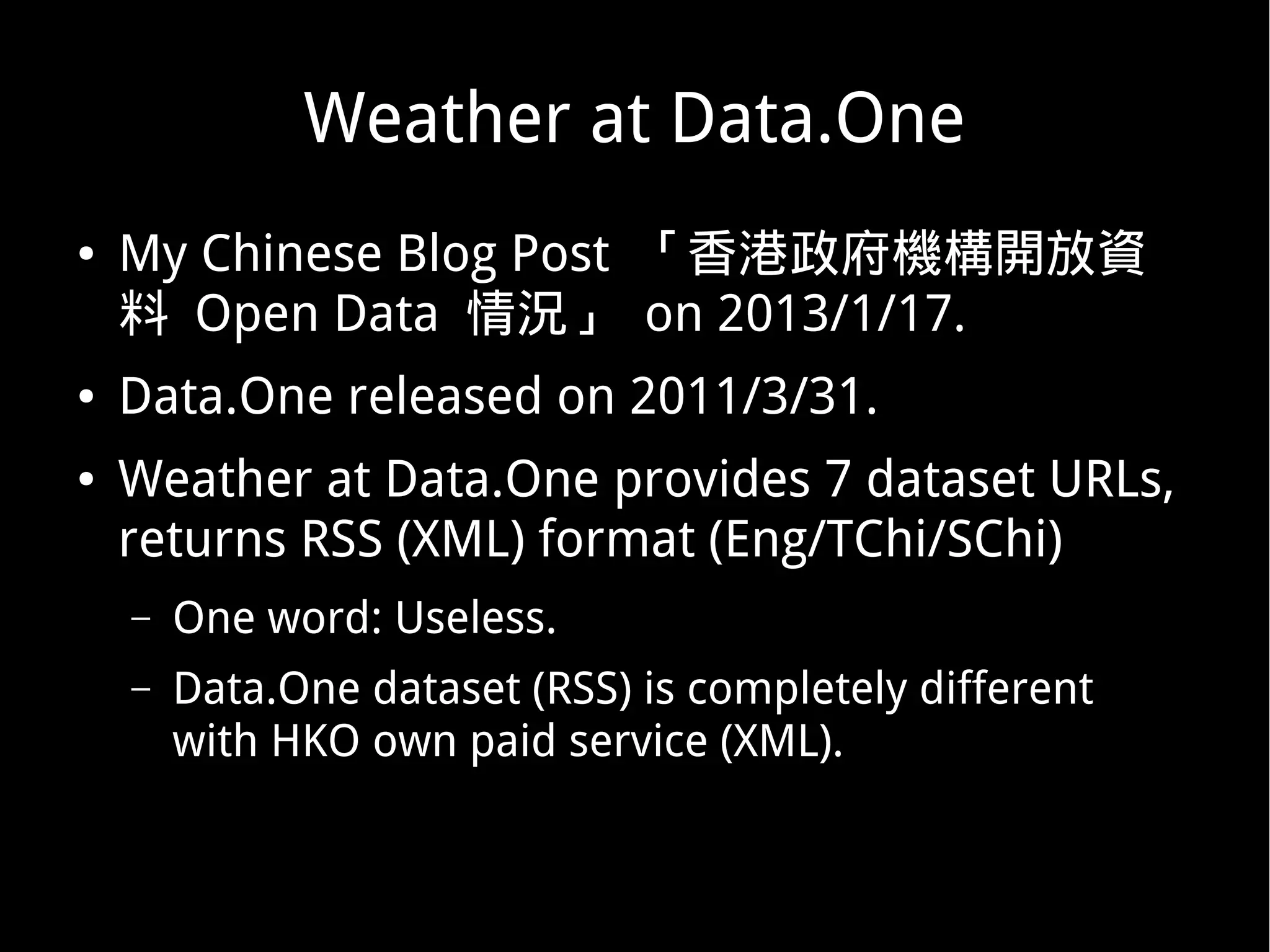 Weather at Data.One

• My Chinese Blog Post 「香港政府機構開放資料 Open Data 情況」 on 2013/1/17.

• Data.One released on 2011/3/31.

• Weather at Data.One provides 7 dataset URLs, returns RSS (XML) format (Eng/TChi/SChi)

– One word: Useless.

– Data.One dataset (RSS) is completely different with HKO own paid service (XML).